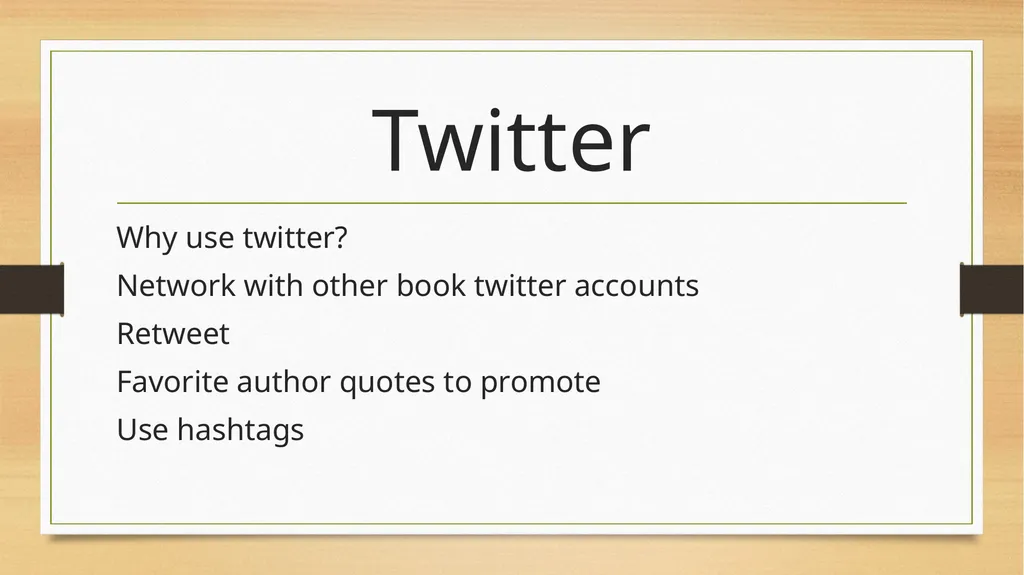 Twitter

Why use twitter?

Network with other book twitter accounts

Retweet

Favorite author quotes to promote

Use hashtags